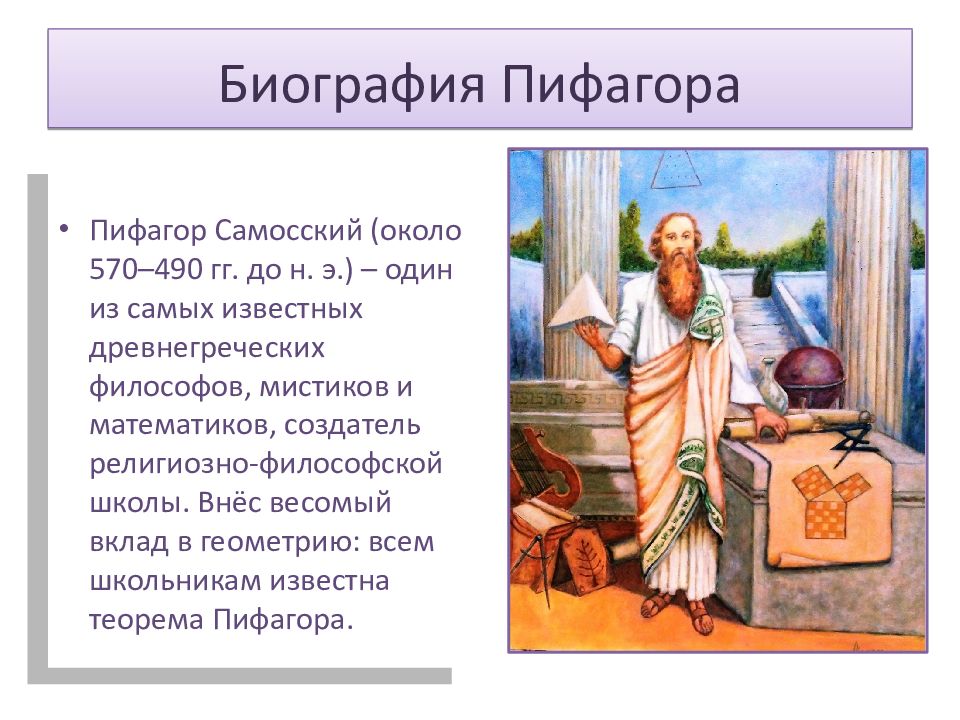 Биография Пифагора

• Пифагор Самосский (около 570–490 гг. до н. э.) – один из самых известных древнегреческих философов, мистиков и математиков, создатель религиозно-философской школы. Внёс весомый вклад в геометрию: всем школьникам известна теорема Пифагора.